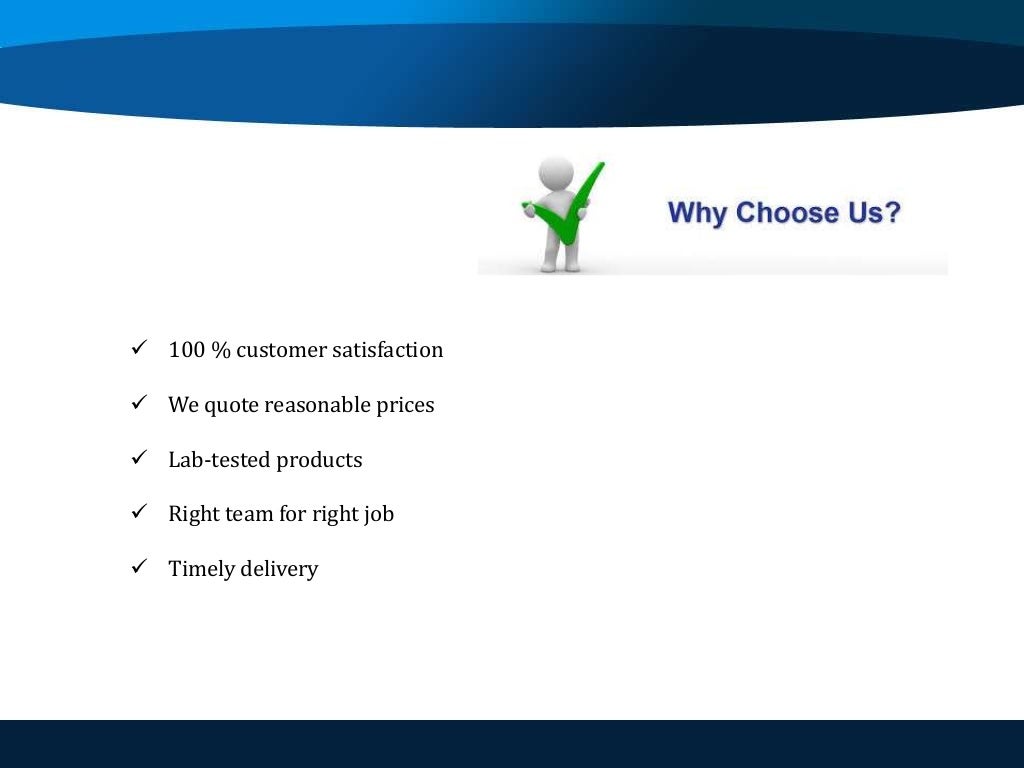 Why Choose Us?

✓ 100 % customer satisfaction

✓ We quote reasonable prices

✓ Lab-tested products

✓ Right team for right job

✓ Timely delivery